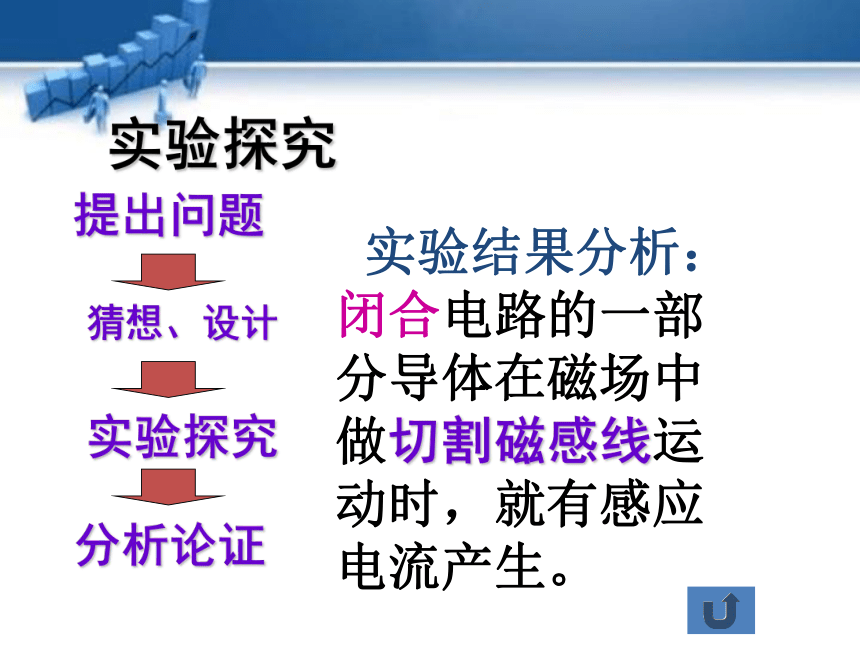 实验探究

提出问题

猜想、设计

实验探究

分析论证

实验结果分析：

闭合电路的一部分导体在磁场中做切割磁感线运动时，就有感应电流产生。